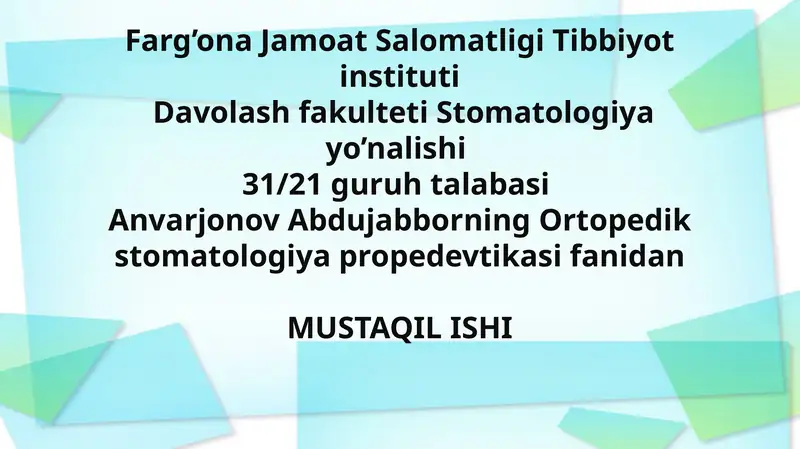 Farg’ona Jamoat Salomatligi Tibbiyot instituti
Davolash fakulteti Stomatologiya yo’nalishi
31/21 guruh talabasi
Anvarjonov Abdujabborning Ortopedik stomatologiya propedevtikasi fanidan

MUSTAQIL ISHI